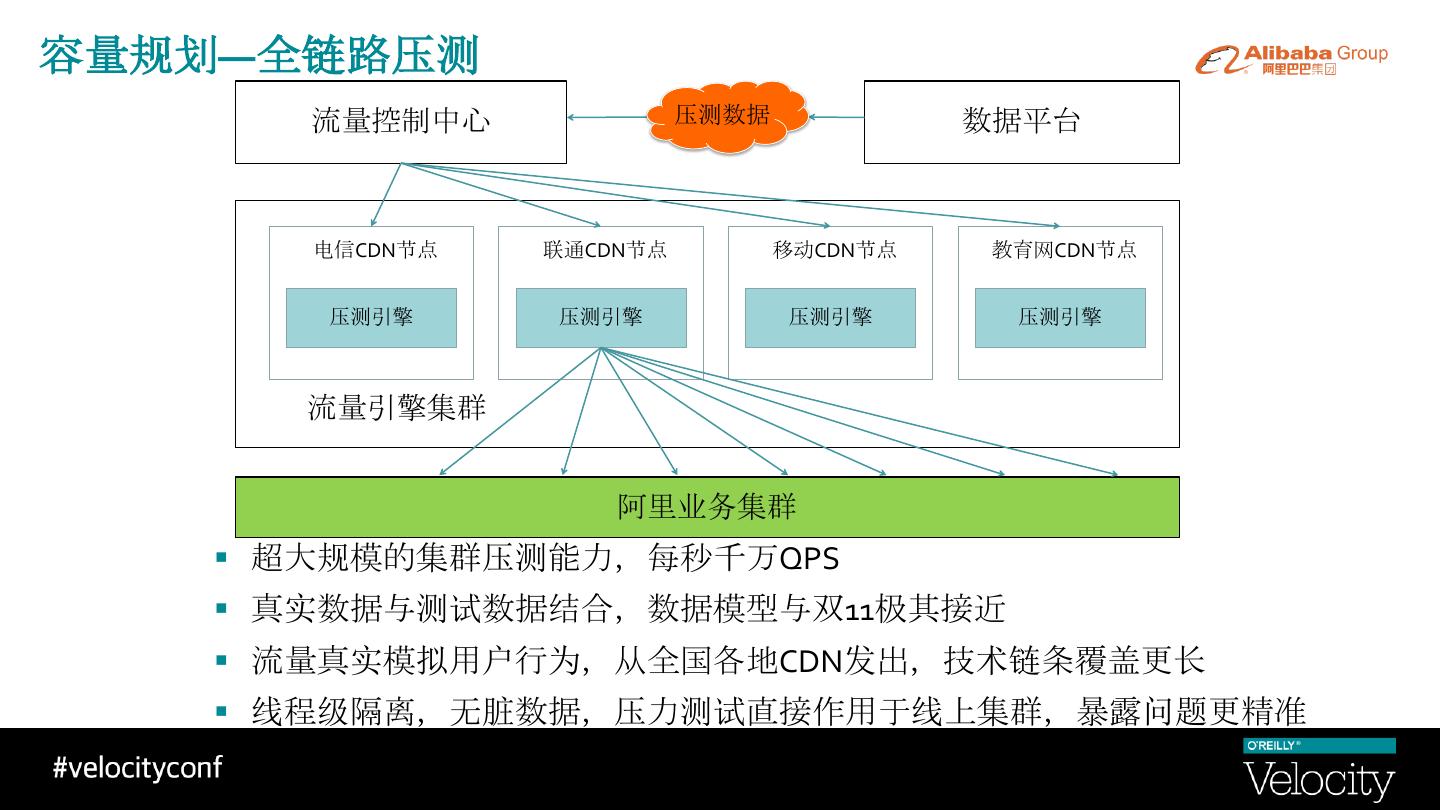 容量规划—全链路压测

Alibaba Group
阿里巴巴集团

流量控制中心

压测数据

数据平台

电信CDN节点
压测引擎

联通CDN节点
压测引擎

移动CDN节点
压测引擎

教育网CDN节点
压测引擎

流量引擎集群

阿里业务集群

▪ 超大规模的集群压测能力，每秒千万QPS
▪ 真实数据与测试数据结合，数据模型与双11极其接近
▪ 流量真实模拟用户行为，从全国各地CDN发出，技术链条覆盖更长
▪ 线程级隔离，无脏数据，压力测试直接作用于线上集群，暴露问题更精准

#velocityconf

O'REILLY®
Velocity